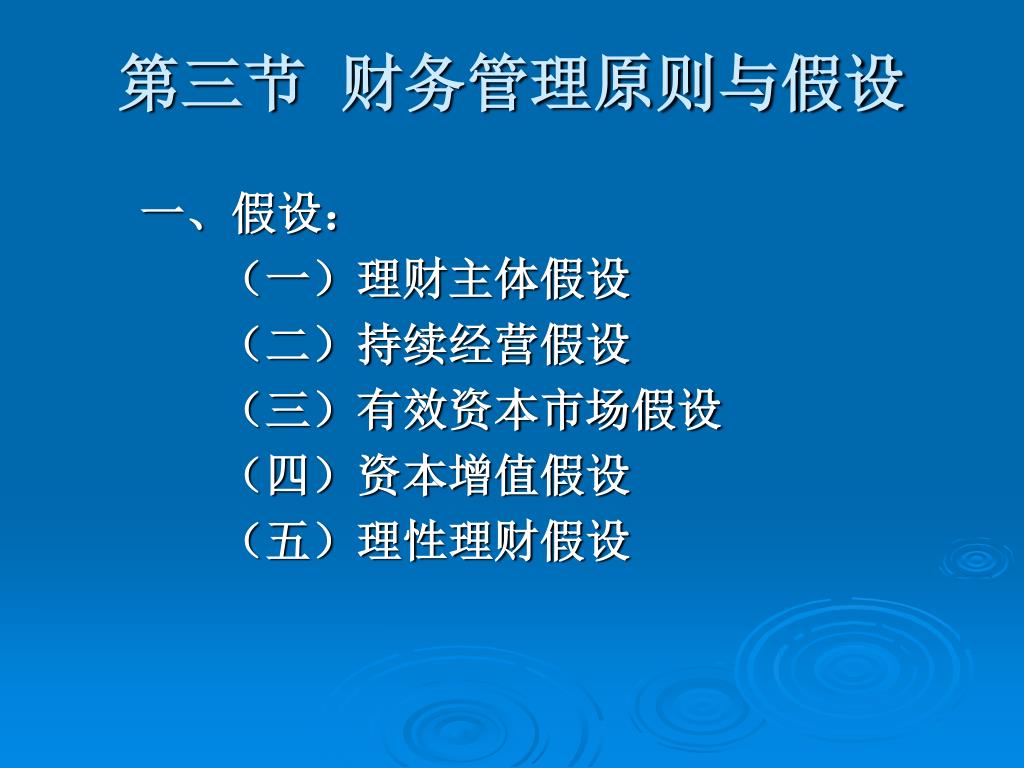 第三节 财务管理原则与假设

一、假设：
（一）理财主体假设
（二）持续经营假设
（三）有效资本市场假设
（四）资本增值假设
（五）理性理财假设